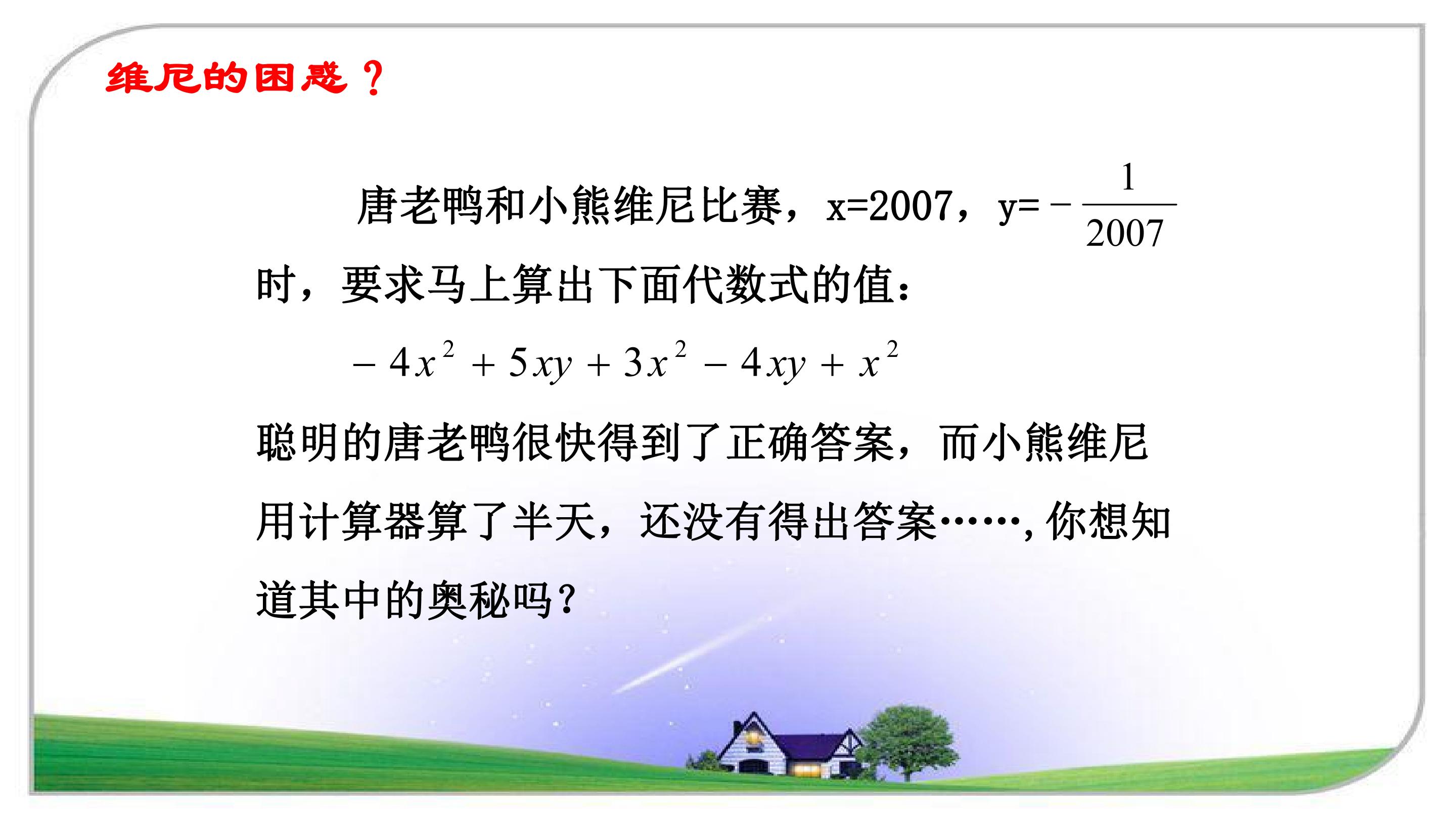 维尼的困惑？

唐老鸭和小熊维尼比赛，x=2007，y=$-\frac{1}{2007}$时，要求马上算出下面代数式的值：

$-4x^2+5xy+3x^2-4xy+x^2$

聪明的唐老鸭很快得到了正确答案，而小熊维尼用计算器算了半天，还没有得出答案……，你想知道其中的奥秘吗？